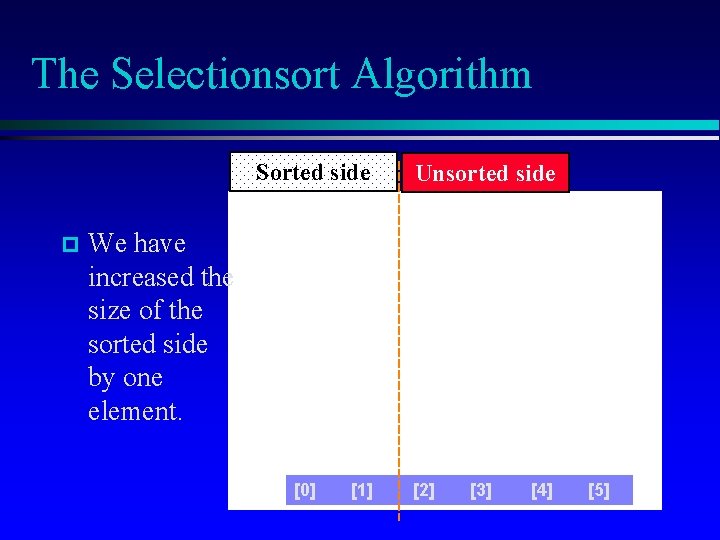 The Selectionsort Algorithm

Sorted side

Unsorted side

We have increased the size of the sorted side by one element.

[0] [1] [2] [3] [4] [5]